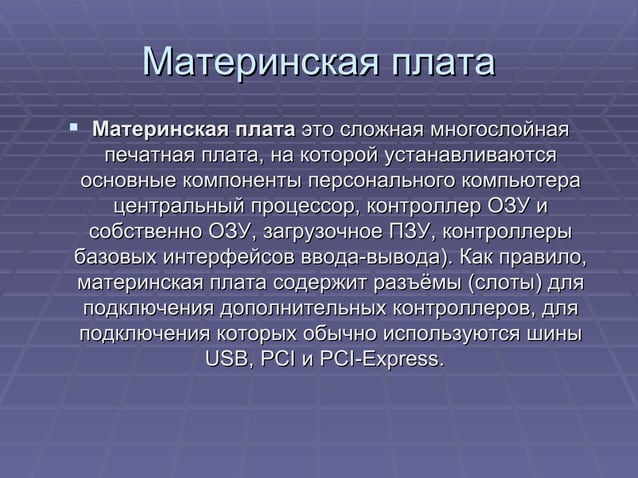 Материнская плата

Материнская плата это сложная многослойная печатная плата, на которой устанавливаются основные компоненты персонального компьютера центральный процессор, контроллер ОЗУ и собственно ОЗУ, загрузочное ПЗУ, контроллеры базовых интерфейсов ввода-вывода). Как правило, материнская плата содержит разъёмы (слоты) для подключения дополнительных контроллеров, для подключения которых обычно используются шины USB, PCI и PCI-Express.